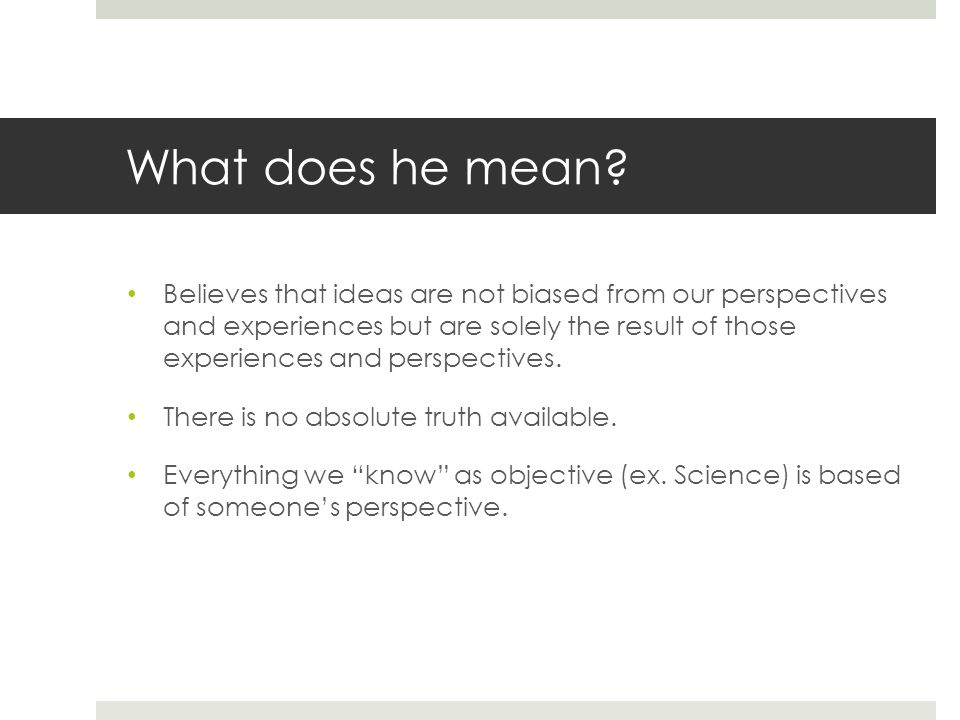 What does he mean?

• Believes that ideas are not biased from our perspectives and experiences but are solely the result of those experiences and perspectives.

• There is no absolute truth available.

• Everything we “know” as objective (ex. Science) is based of someone’s perspective.